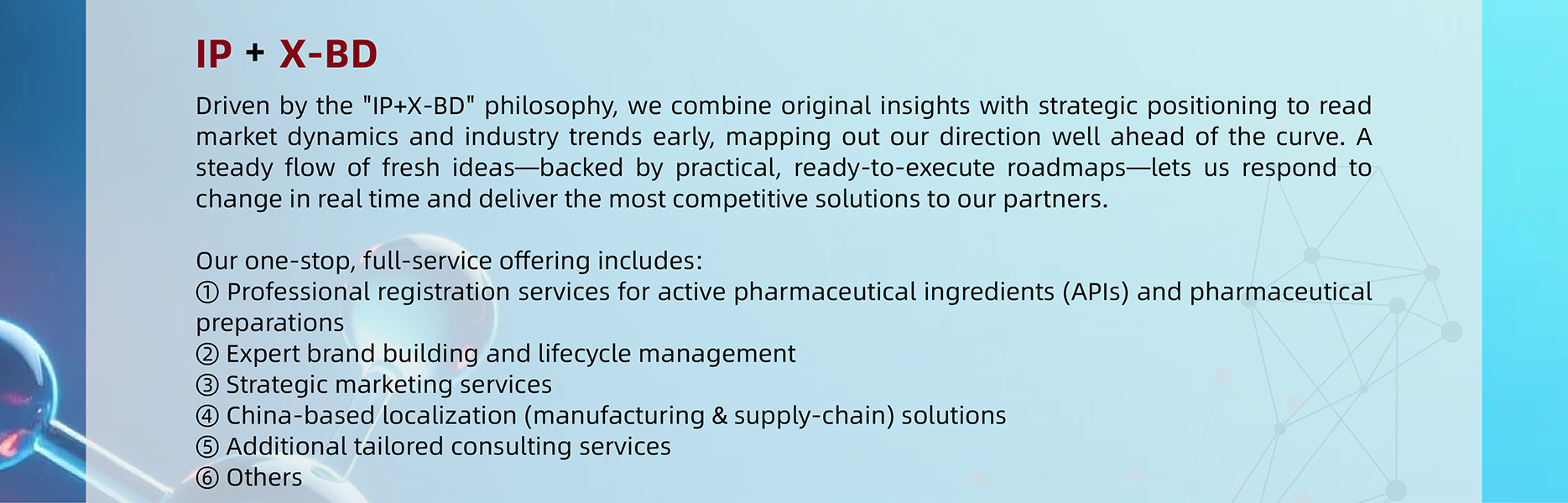 IP + X-BD

Driven by the "IP+X-BD" philosophy, we combine original insights with strategic positioning to read market dynamics and industry trends early, mapping out our direction well ahead of the curve. A steady flow of fresh ideas—backed by practical, ready-to-execute roadmaps—lets us respond to change in real time and deliver the most competitive solutions to our partners.

Our one-stop, full-service offering includes:
① Professional registration services for active pharmaceutical ingredients (APIs) and pharmaceutical preparations
② Expert brand building and lifecycle management
③ Strategic marketing services
④ China-based localization (manufacturing & supply-chain) solutions
⑤ Additional tailored consulting services
⑥ Others